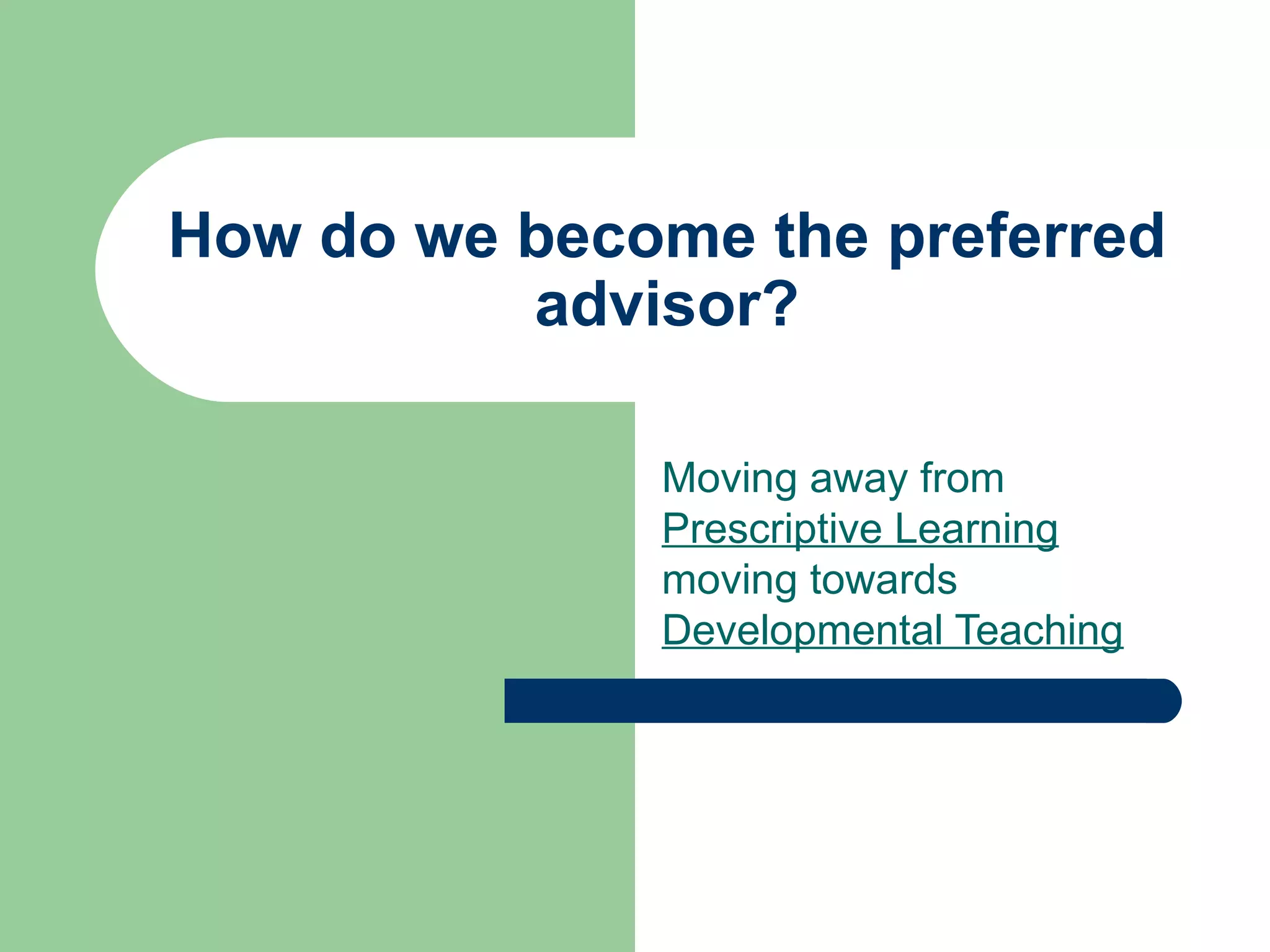 How do we become the preferred advisor?

Moving away from Prescriptive Learning moving towards Developmental Teaching